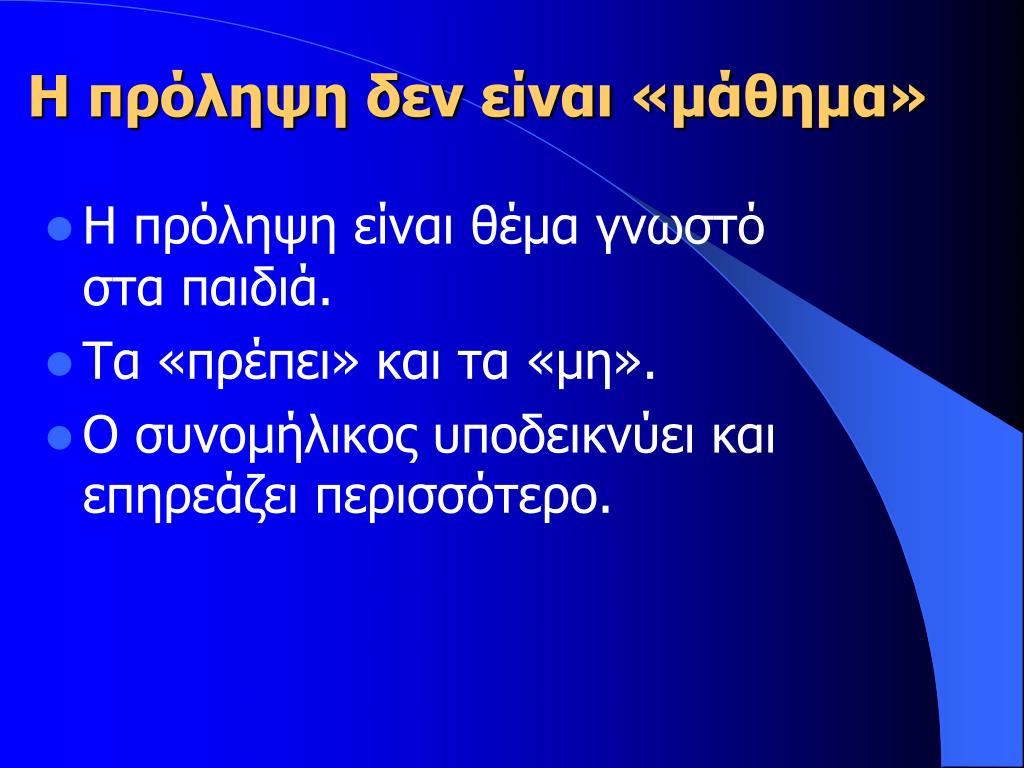 Η πρόληψη δεν είναι «μάθημα»

Η πρόληψη είναι θέμα γνωστό στα παιδιά.

Τα «πρέπει» και τα «μη».

Ο συνομήλικος υποδεικνύει και επηρεάζει περισσότερο.